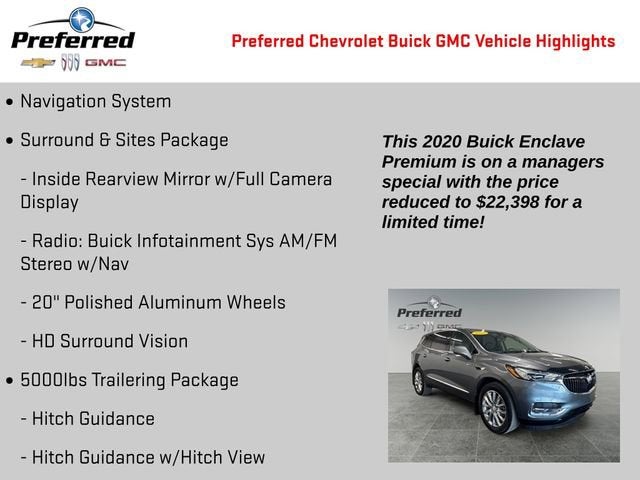 Preferred
GMC

Preferred Chevrolet Buick GMC Vehicle Highlights

• Navigation System

• Surround & Sites Package

- Inside Rearview Mirror w/Full Camera Display

- Radio: Buick Infotainment Sys AM/FM Stereo w/Nav

- 20" Polished Aluminum Wheels

- HD Surround Vision

• 5000lbs Trailering Package

- Hitch Guidance

- Hitch Guidance w/Hitch View

This 2020 Buick Enclave Premium is on a managers special with the price reduced to $22,398 for a limited time!

Preferred
GMC